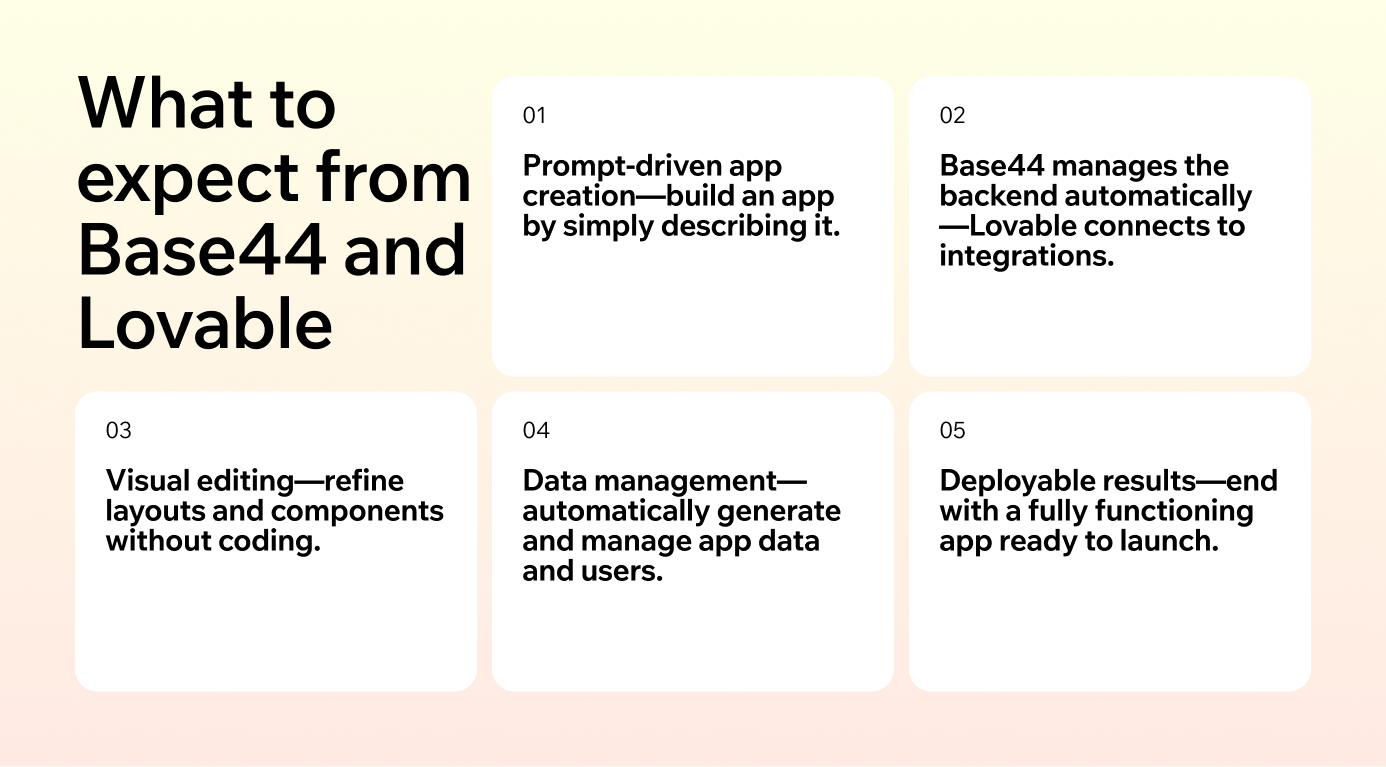 What to expect from Base44 and Lovable

01

Prompt-driven app creation—build an app by simply describing it.

02

Base44 manages the backend automatically—Lovable connects to integrations.

03

Visual editing—refine layouts and components without coding.

04

Data management—automatically generate and manage app data and users.

05

Deployable results—end with a fully functioning app ready to launch.